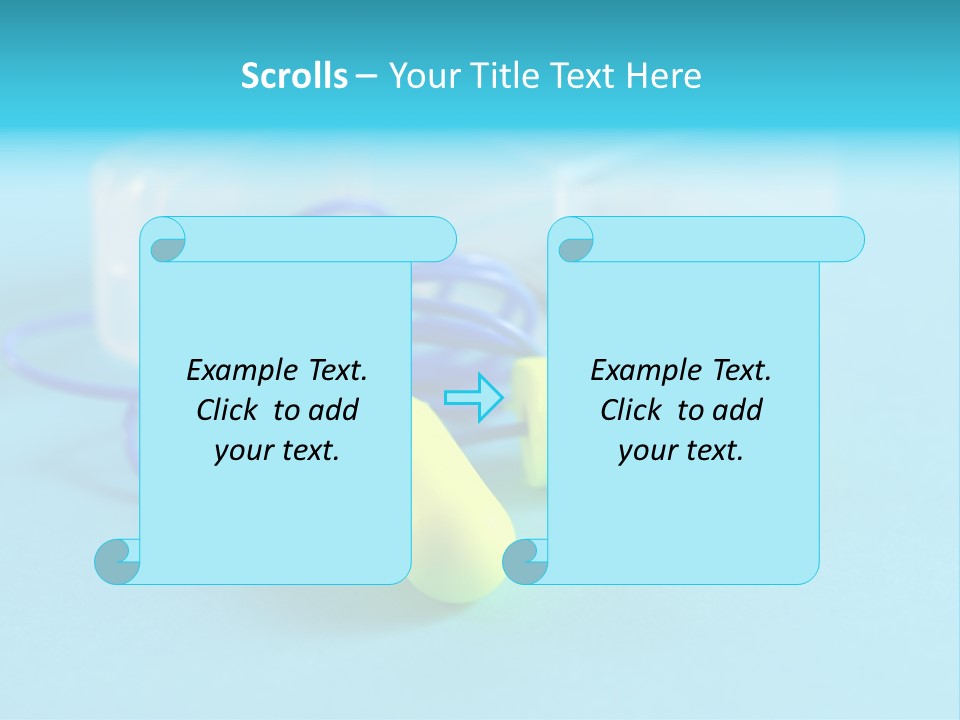 Scrolls – Your Title Text Here

Example Text. Click to add your text.

Example Text. Click to add your text.